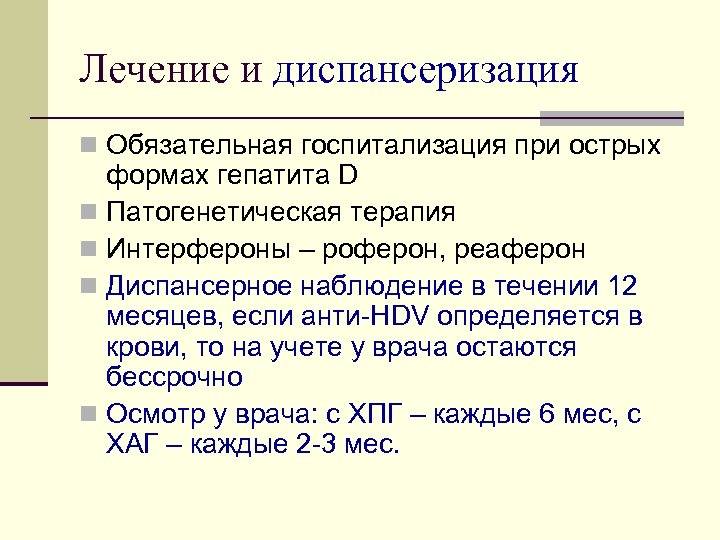 Лечение и диспансеризация

Обязательная госпитализация при острых формах гепатита D

Патогенетическая терапия

Интерфероны – роферон, реаферон

Диспансерное наблюдение в течении 12 месяцев, если анти-HDV определяется в крови, то на учете у врача остаются бессрочно

Осмотр у врача: с ХПГ – каждые 6 мес, с ХАГ – каждые 2-3 мес.